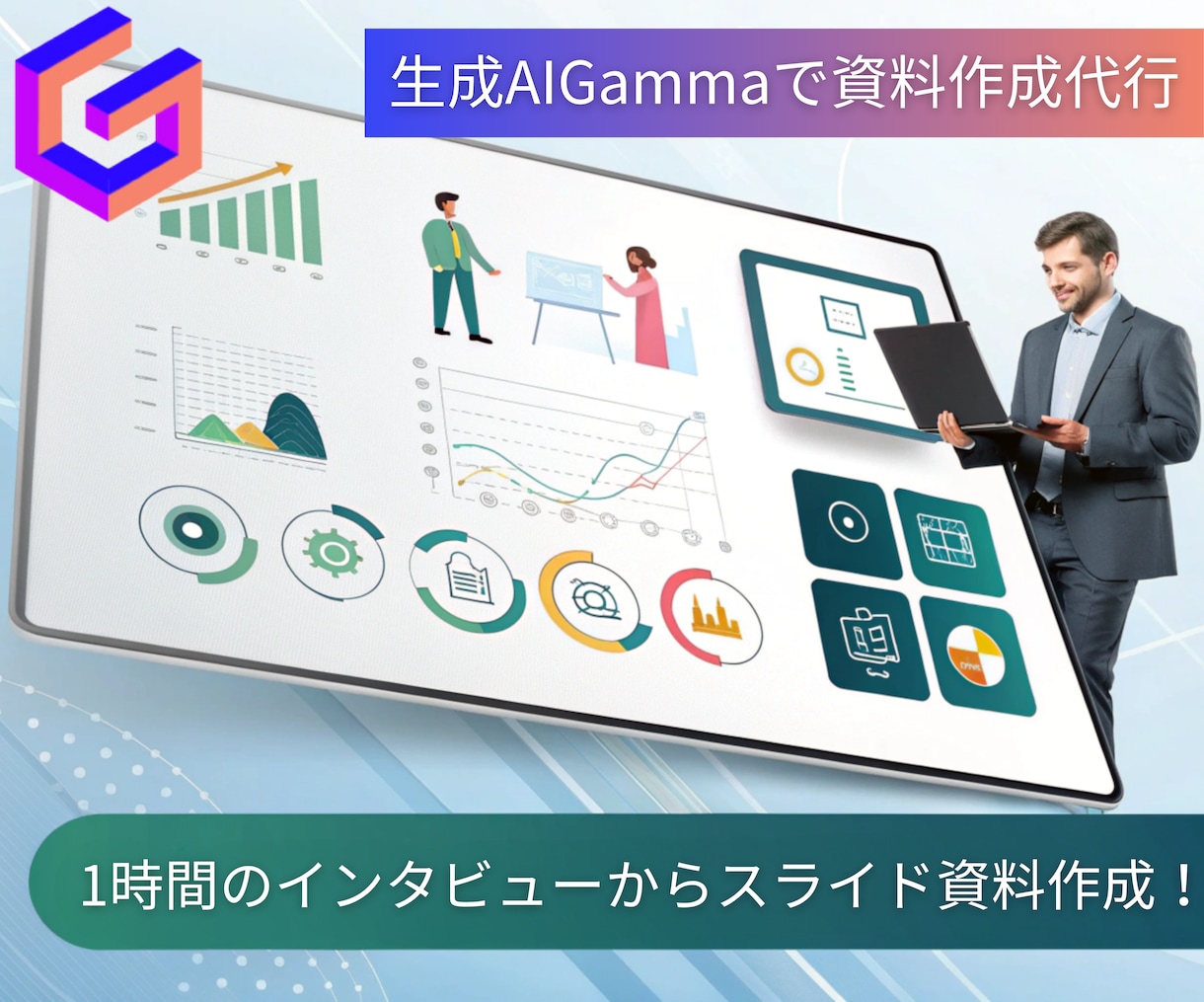 生成AIGammaで資料作成代行

1時間のインタビューからスライド資料作成！